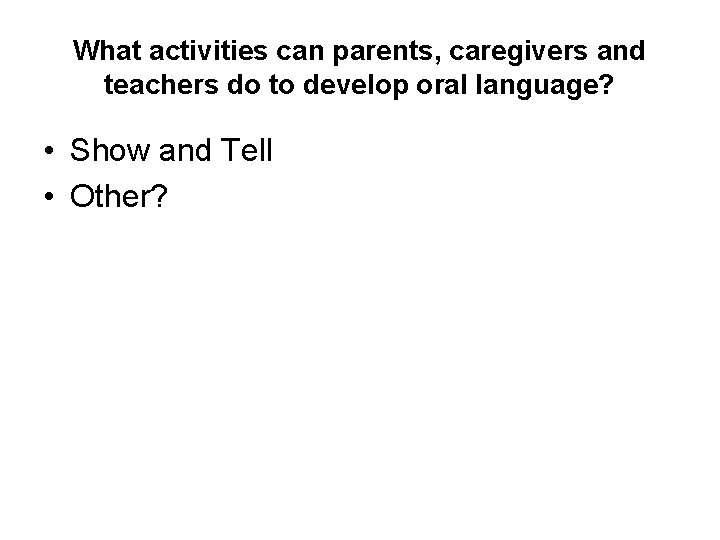 What activities can parents, caregivers and teachers do to develop oral language?

• Show and Tell
• Other?